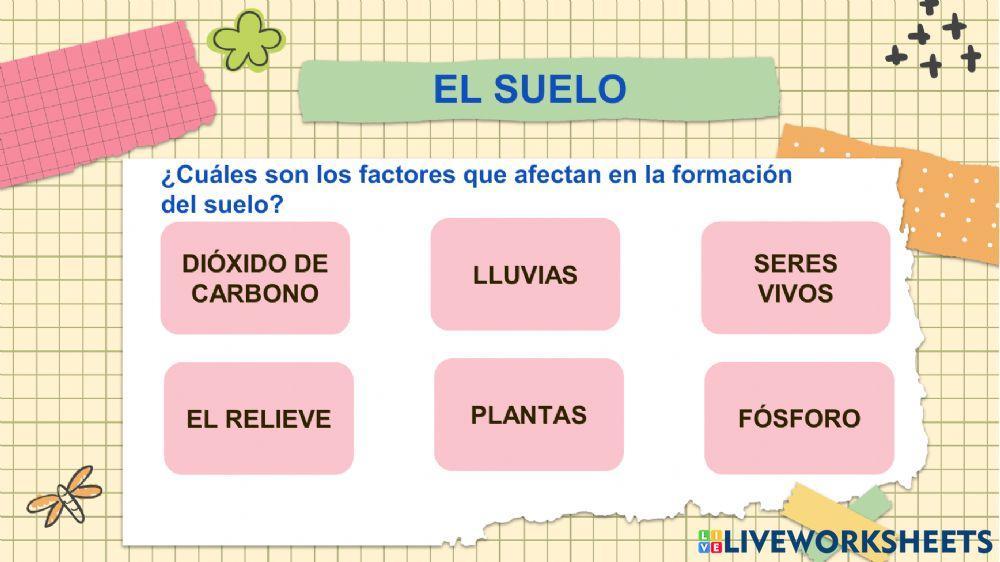 EL SUELO

¿Cuáles son los factores que afectan en la formación del suelo?

DIÓXIDO DE CARBONO

LLUVIAS

SERES VIVOS

EL RELIEVE

PLANTAS

FÓSFORO

LIVEWORKSHEETS